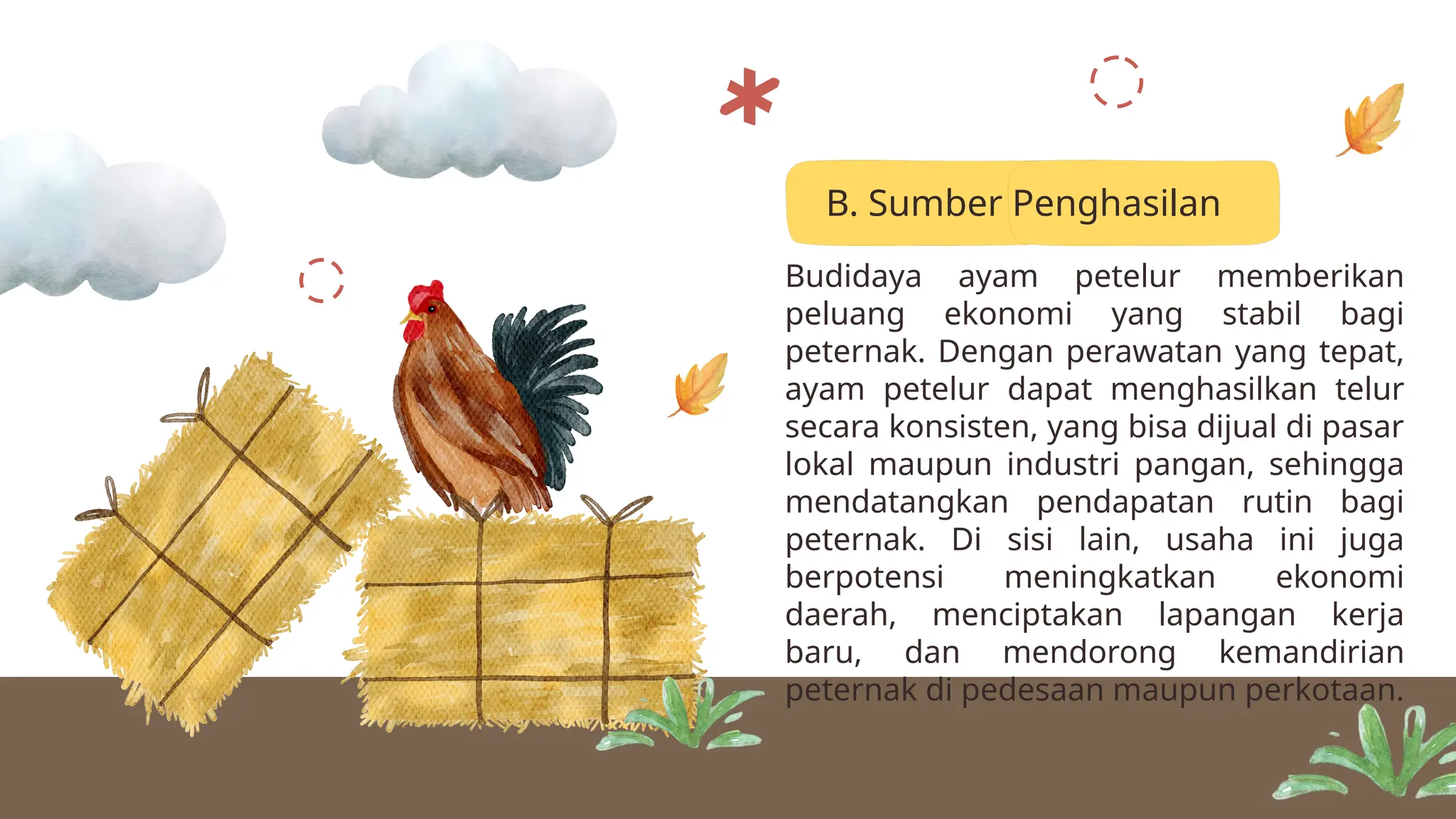 B. Sumber Penghasilan

Budidaya ayam petelur memberikan peluang ekonomi yang stabil bagi peternak. Dengan perawatan yang tepat, ayam petelur dapat menghasilkan telur secara konsisten, yang bisa dijual di pasar lokal maupun industri pangan, sehingga mendatangkan pendapatan rutin bagi peternak. Di sisi lain, usaha ini juga berpotensi meningkatkan ekonomi daerah, menciptakan lapangan kerja baru, dan mendorong kemandirian peternak di pedesaan maupun perkotaan.